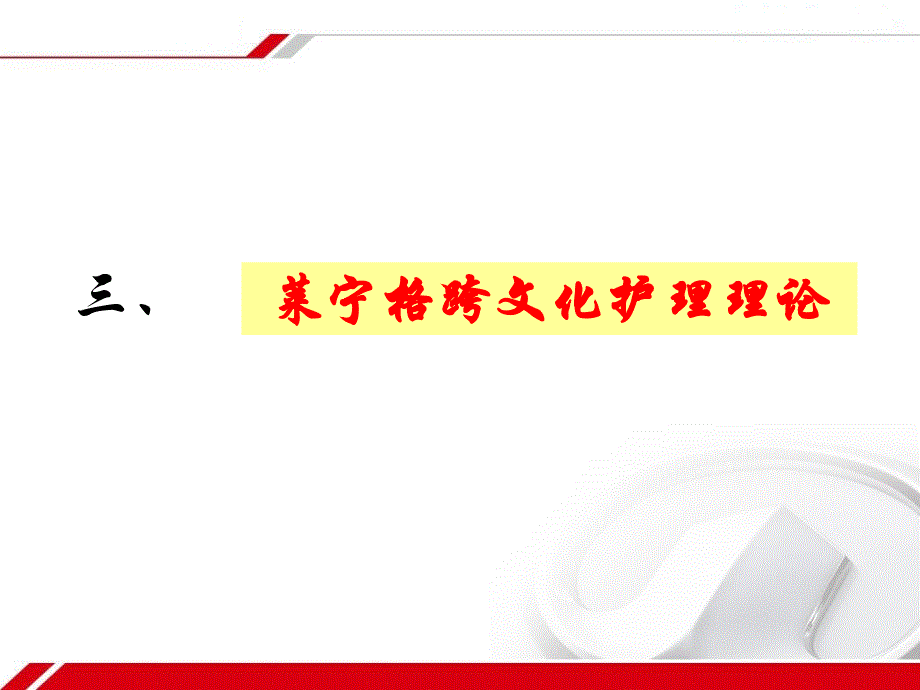 三、 莱宁格跨文化护理理论